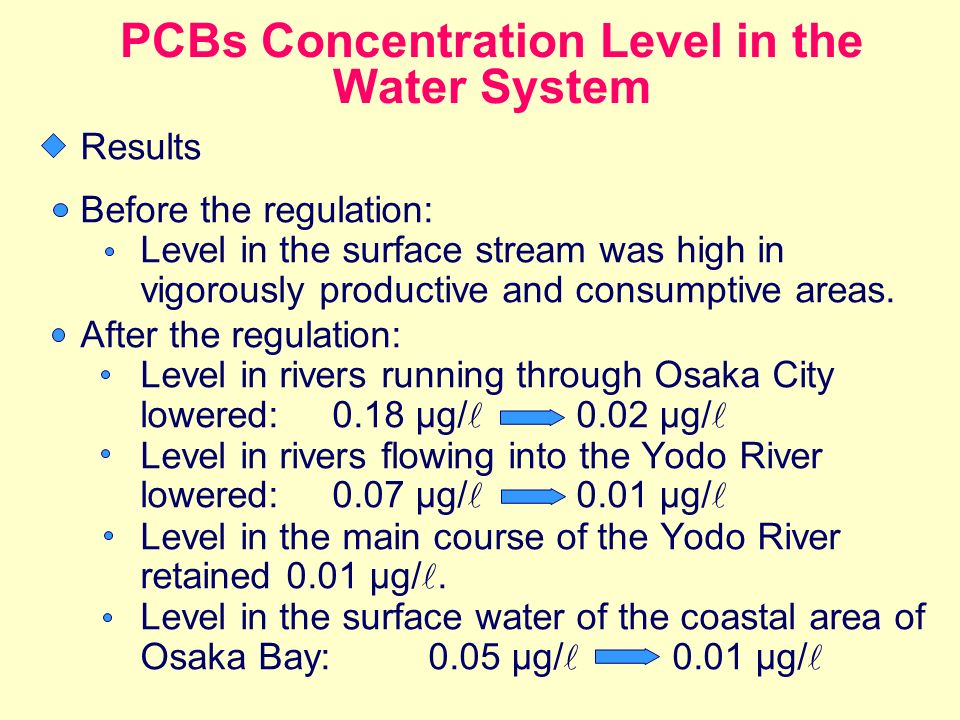 PCBs Concentration Level in the Water System

Results

Before the regulation:

Level in the surface stream was high in vigorously productive and consumptive areas.

After the regulation:

Level in rivers running through Osaka City lowered: 0.18 μg/ℓ → 0.02 μg/ℓ

Level in rivers flowing into the Yodo River lowered: 0.07 μg/ℓ → 0.01 μg/ℓ

Level in the main course of the Yodo River retained 0.01 μg/ℓ.

Level in the surface water of the coastal area of Osaka Bay: 0.05 μg/ℓ → 0.01 μg/ℓ